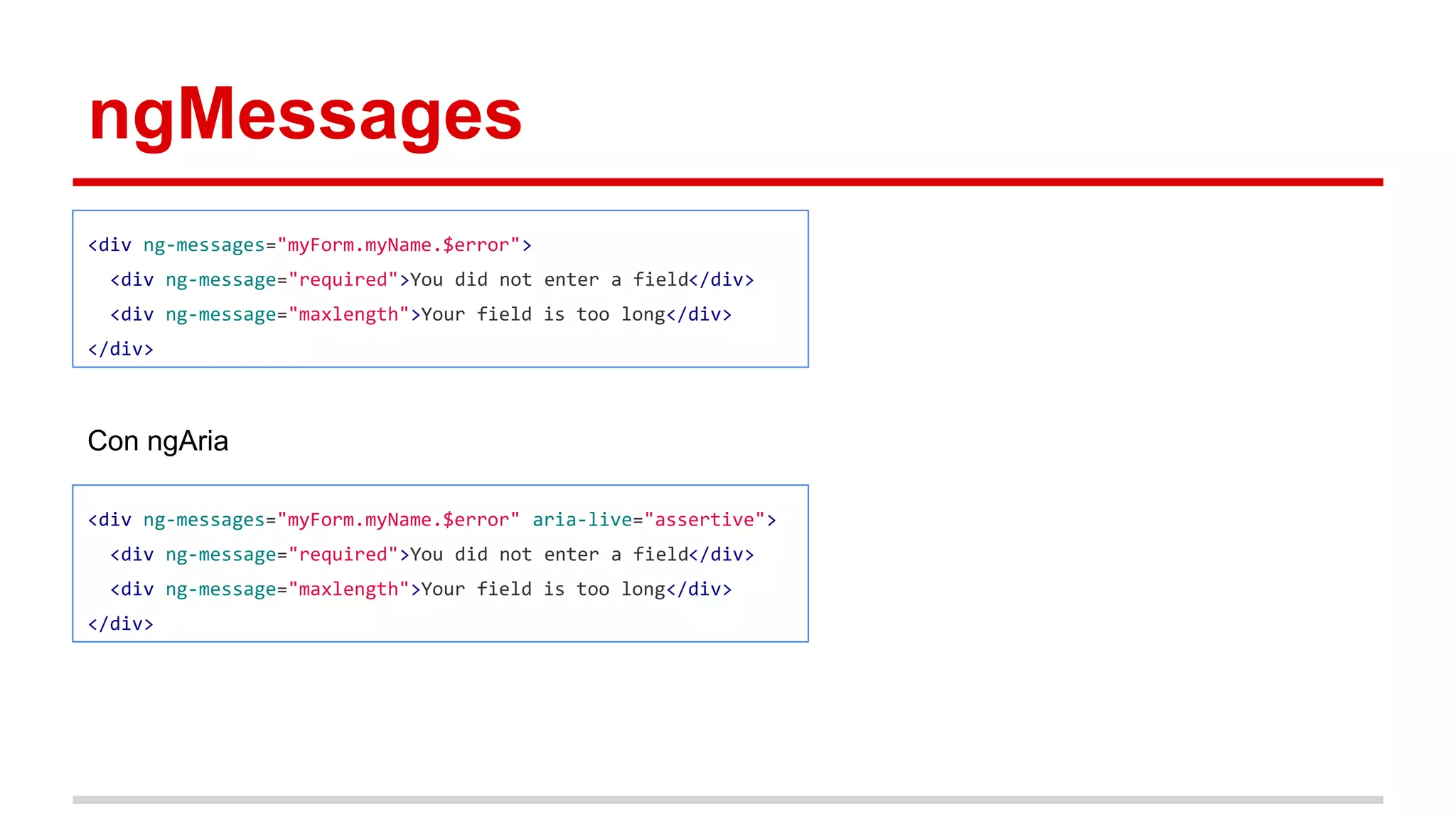 ngMessages

<div ng-messages="myForm.myName.$error">
  <div ng-message="required">You did not enter a field</div>
  <div ng-message="maxlength">Your field is too long</div>
</div>

Con ngAria

<div ng-messages="myForm.myName.$error" aria-live="assertive">
  <div ng-message="required">You did not enter a field</div>
  <div ng-message="maxlength">Your field is too long</div>
</div>